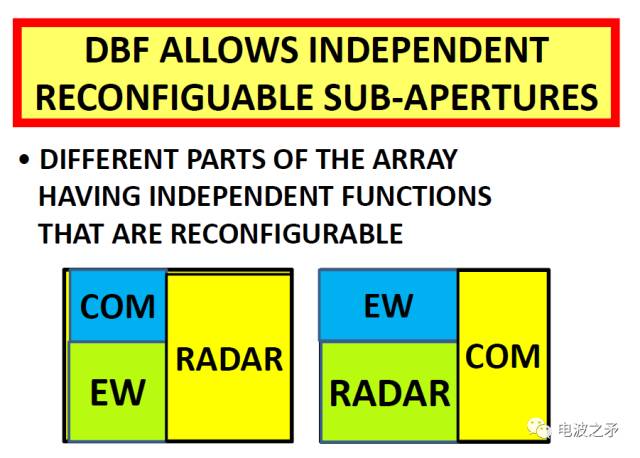 DBF ALLOWS INDEPENDENT RECONFIGUABLE SUB-APERTURES

• DIFFERENT PARTS OF THE ARRAY HAVING INDEPENDENT FUNCTIONS THAT ARE RECONFIGURABLE

COM

EW

RADAR

EW

RADAR

COM

电波之矛